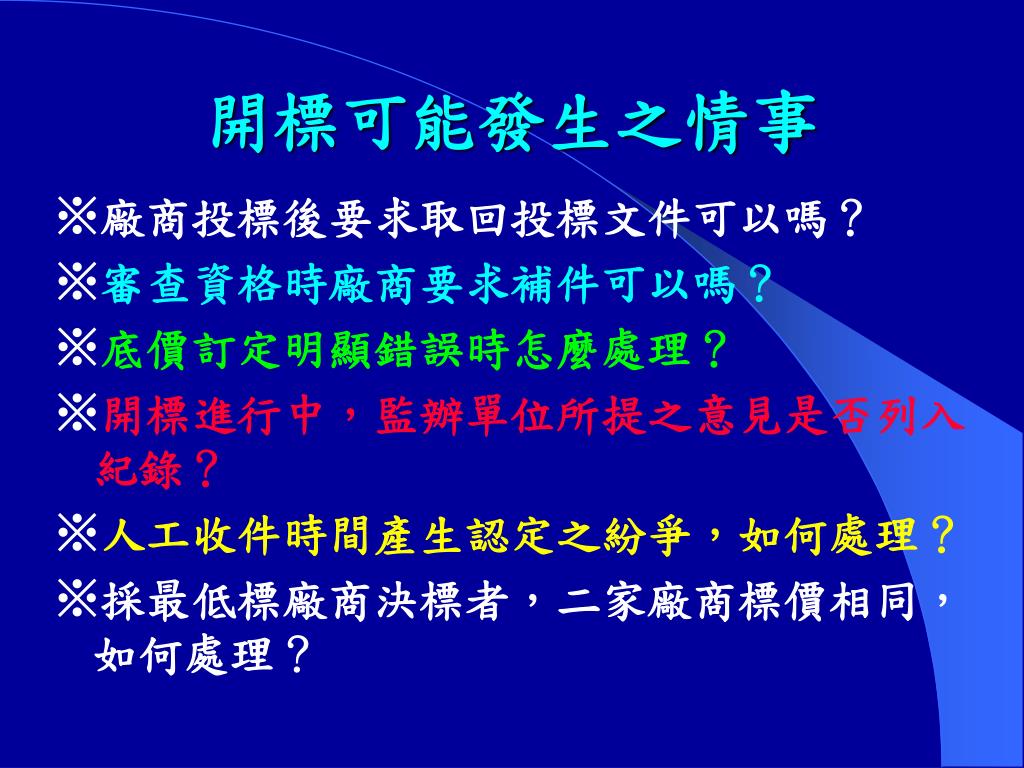 開標可能發生之情事

※廠商投標後要求取回投標文件可以嗎？

※審查資格時廠商要求補件可以嗎？

※底價訂定明顯錯誤時怎麼處理？

※開標進行中，監辦單位所提之意見是否列入紀錄？

※人工收件時間產生認定之紛爭，如何處理？

※採最低標廠商決標者，二家廠商標價相同，如何處理？